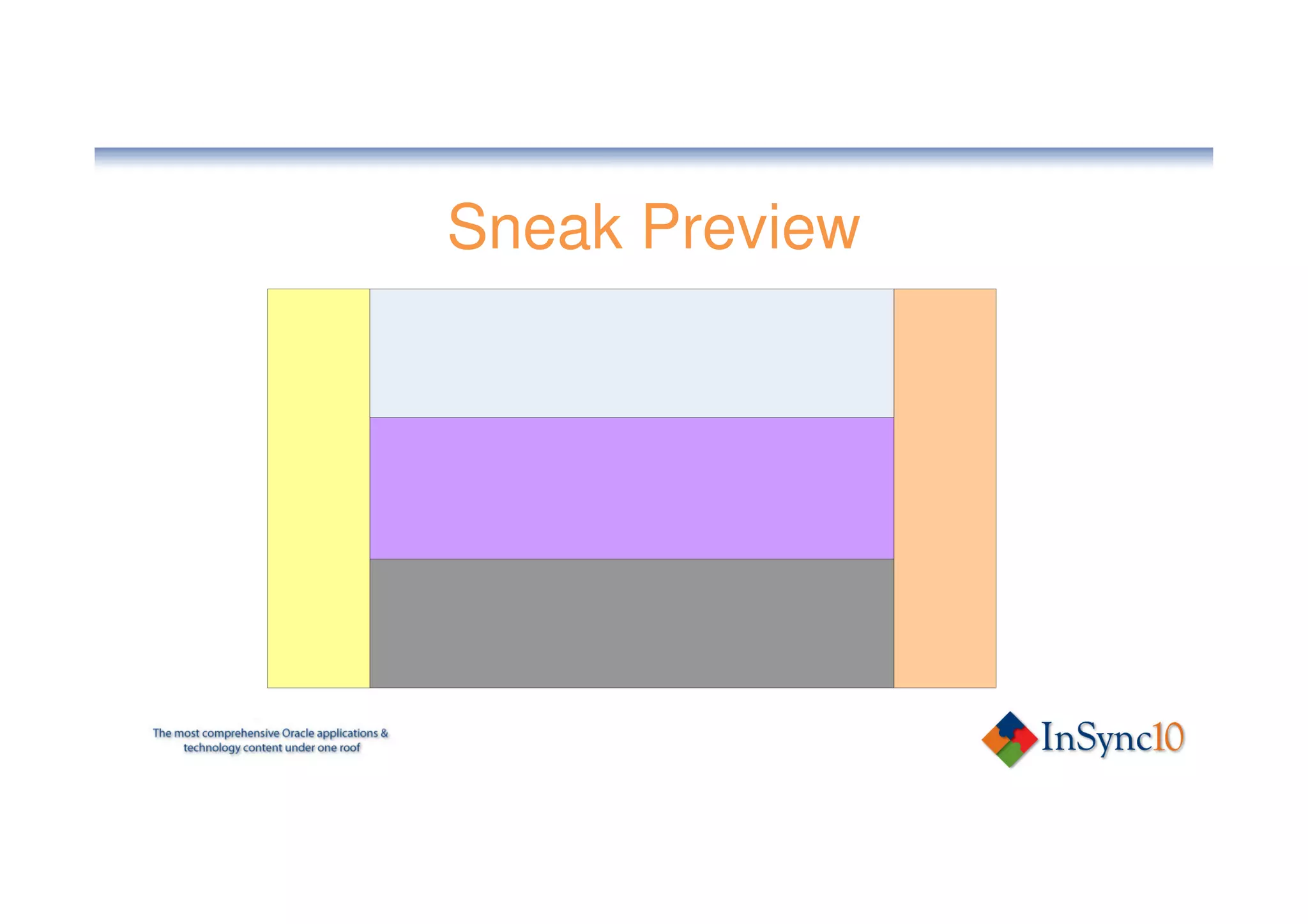 Sneak Preview

The most comprehensive Oracle applications & technology content under one roof

InSync10